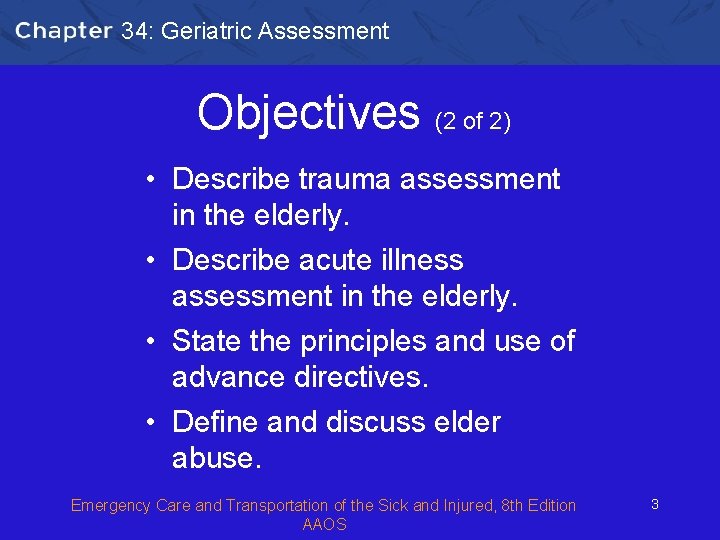 Chapter 34: Geriatric Assessment

Objectives (2 of 2)

• Describe trauma assessment in the elderly.
• Describe acute illness assessment in the elderly.
• State the principles and use of advance directives.
• Define and discuss elder abuse.

Emergency Care and Transportation of the Sick and Injured, 8th Edition
AAOS

3